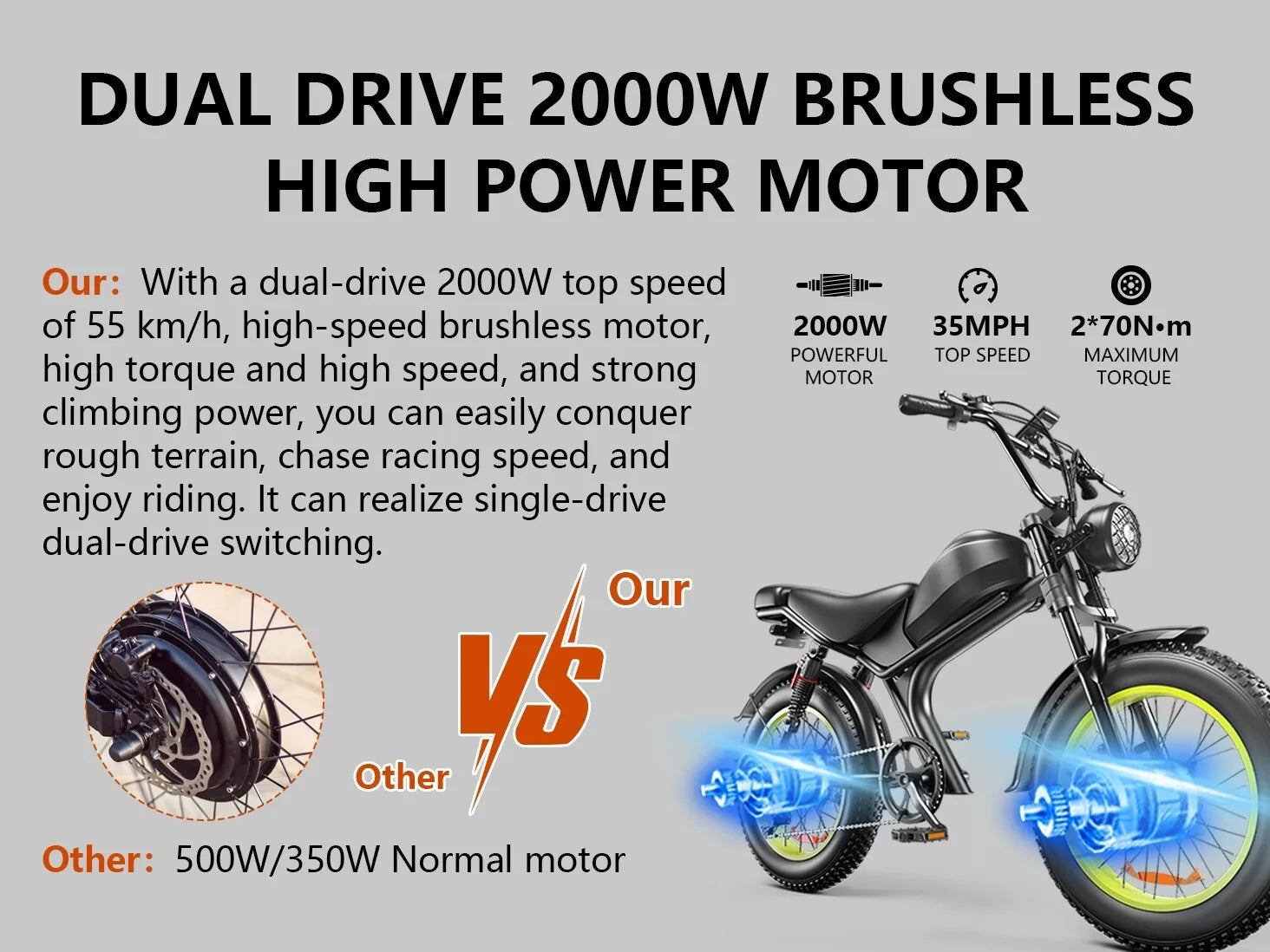 DUAL DRIVE 2000W BRUSHLESS HIGH POWER MOTOR

Our: With a dual-drive 2000W top speed of 55 km/h, high-speed brushless motor, high torque and high speed, and strong climbing power, you can easily conquer rough terrain, chase racing speed, and enjoy riding. It can realize single-drive dual-drive switching.

2000W
POWERFUL MOTOR

35MPH
TOP SPEED

2*70N•m
MAXIMUM TORQUE

Our

VS

Other

Other: 500W/350W Normal motor